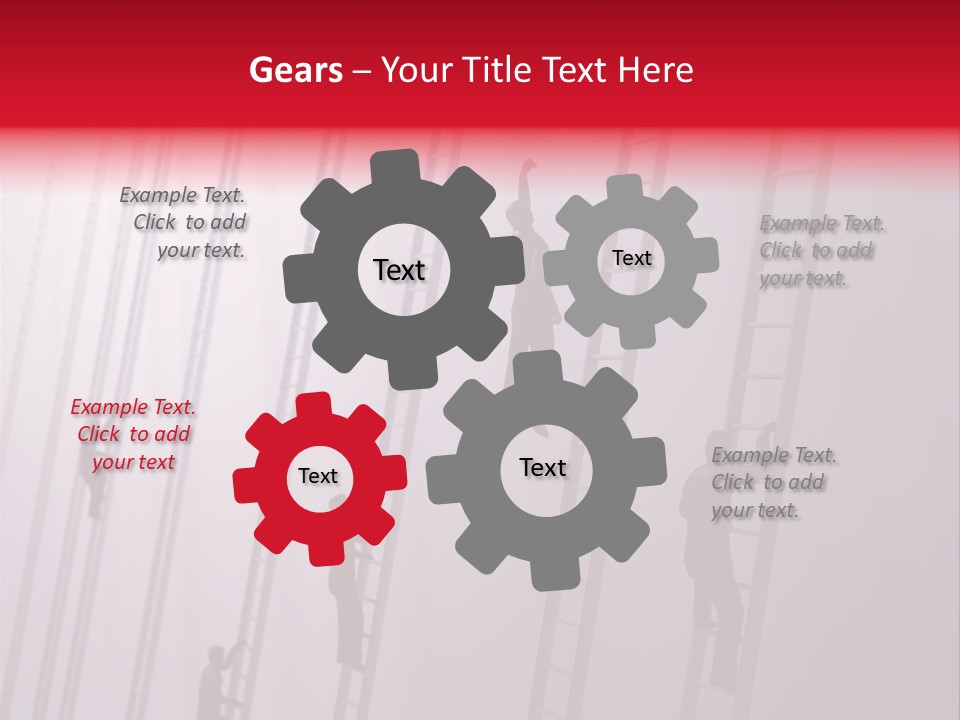 Gears – Your Title Text Here

Example Text. Click to add your text.

Text

Text

Example Text. Click to add your text.

Example Text. Click to add your text

Text

Text

Example Text. Click to add your text.